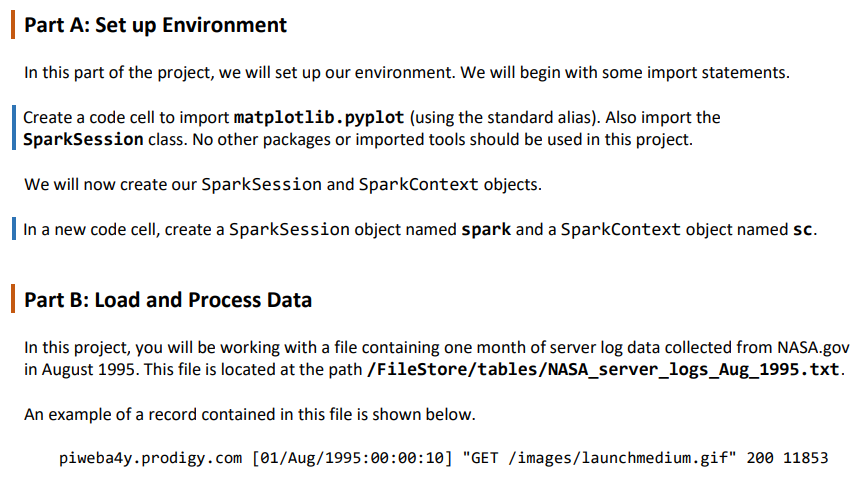 Part A: Set up Environment

In this part of the project, we will set up our environment. We will begin with some import statements.

Create a code cell to import matplotlib.pyplot (using the standard alias). Also import the SparkSession class. No other packages or imported tools should be used in this project.

We will now create our SparkSession and SparkContext objects.

In a new code cell, create a SparkSession object named spark and a SparkContext object named sc.

Part B: Load and Process Data

In this project, you will be working with a file containing one month of server log data collected from NASA.gov in August 1995. This file is located at the path /FileStore/tables/NASA_server_logs_Aug_1995.txt.

An example of a record contained in this file is shown below.

piweba4y.prodigy.com [01/Aug/1995:00:00:10] "GET /images/launchmedium.gif" 200 11853